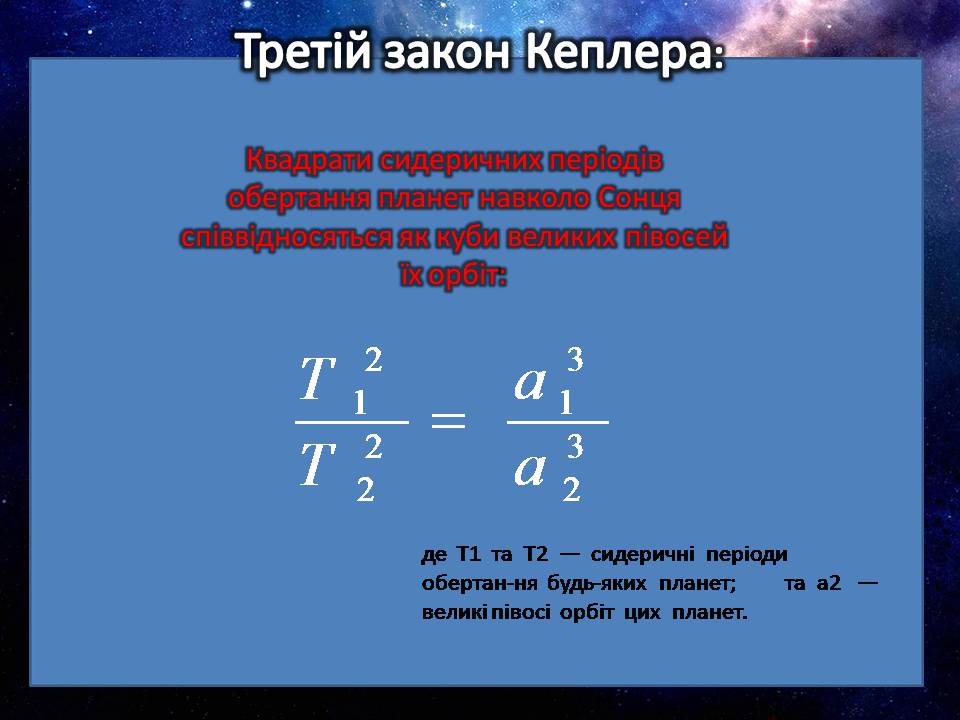 Третій закон Кеплера:

Квадрати сидеричних періодів обертання планет навколо Сонця співвідносяться як куби великих півосей їх орбіт:

$\frac{T_1^2}{T_2^2} = \frac{a_1^3}{a_2^3}$

де T1 та T2 — сидеричні періоди обертан-ня будь-яких планет; та a2 — великі півосі орбіт цих планет.